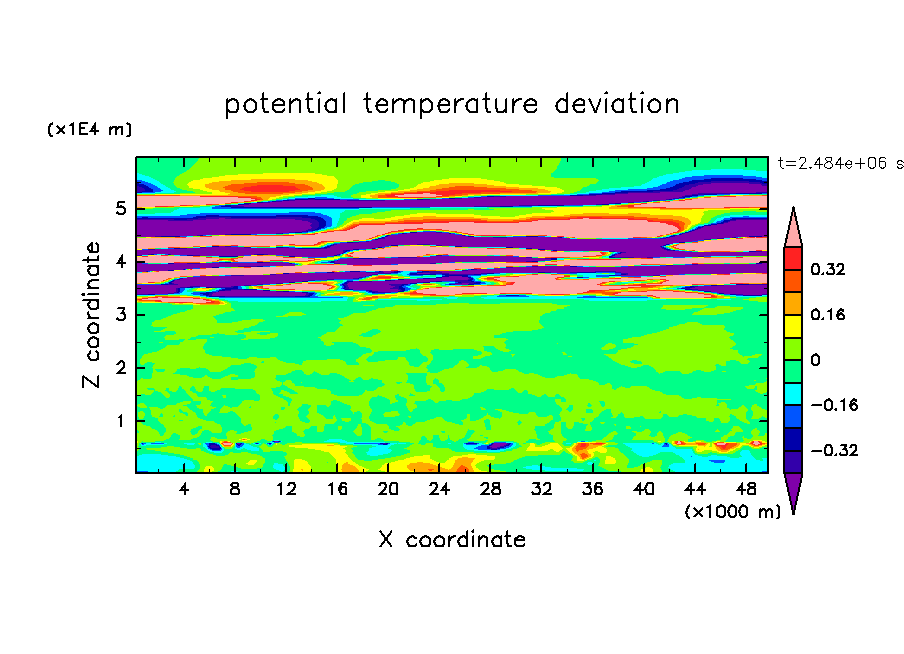 potential temperature deviation

(x1E4 m)

t=2.484e+06 s

Z coordinate

5
4
3
2
1

4 8 12 16 20 24 28 32 36 40 44 48

(x1000 m)

X coordinate

0.32
0.16
0
−0.16
−0.32